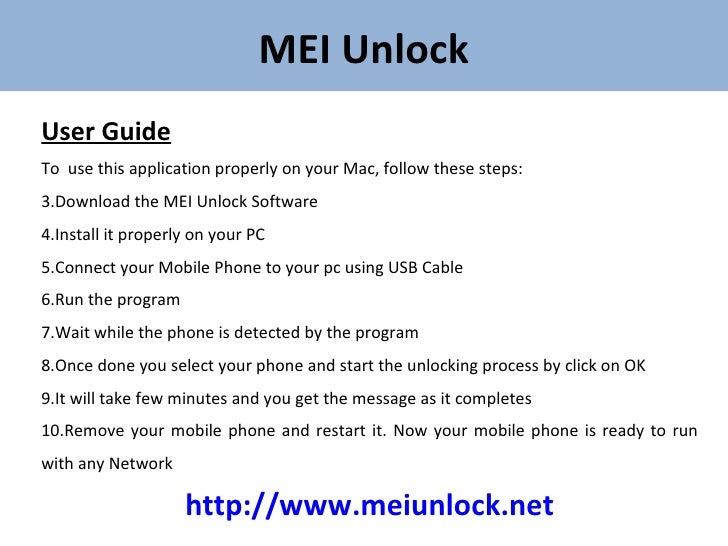 MEI Unlock

User Guide

To  use this application properly on your Mac, follow these steps:

3.Download the MEI Unlock Software

4.Install it properly on your PC

5.Connect your Mobile Phone to your pc using USB Cable

6.Run the program

7.Wait while the phone is detected by the program

8.Once done you select your phone and start the unlocking process by click on OK

9.It will take few minutes and you get the message as it completes

10.Remove your mobile phone and restart it. Now your mobile phone is ready to run with any Network

http://www.meiunlock.net